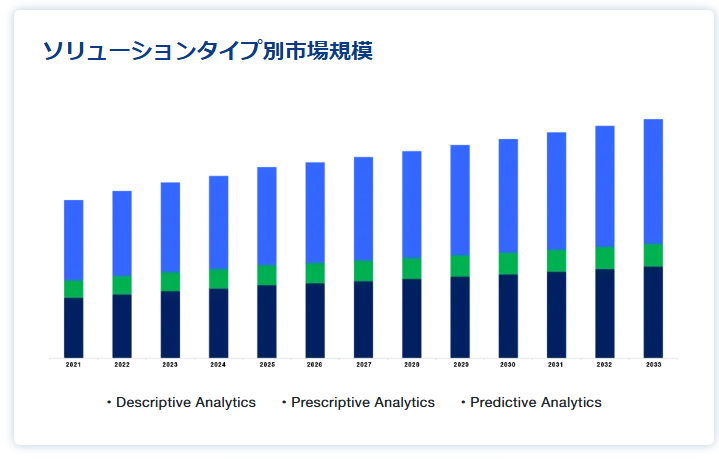 ソリューションタイプ別市場規模

2021 2022 2023 2024 2025 2026 2027 2028 2029 2030 2031 2032 2033

• Descriptive Analytics • Prescriptive Analytics • Predictive Analytics